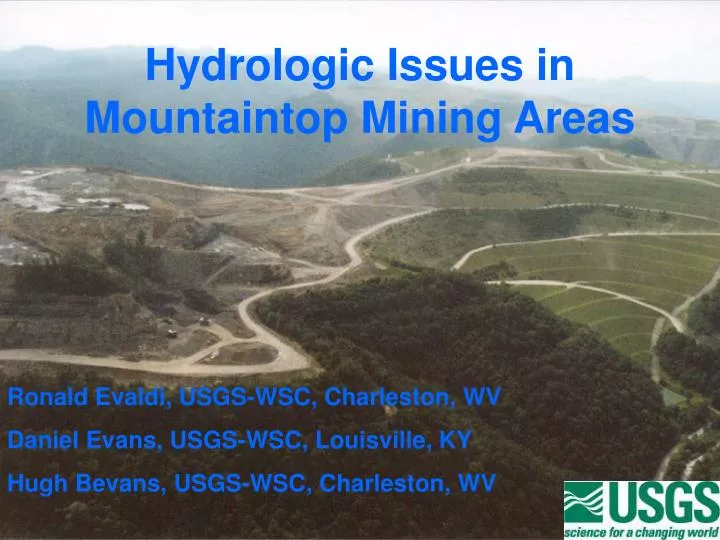 Hydrologic Issues in Mountaintop Mining Areas

Ronald Evaldi, USGS-WSC, Charleston, WV

Daniel Evans, USGS-WSC, Louisville, KY

Hugh Bevans, USGS-WSC, Charleston, WV

USGS
science for a changing world